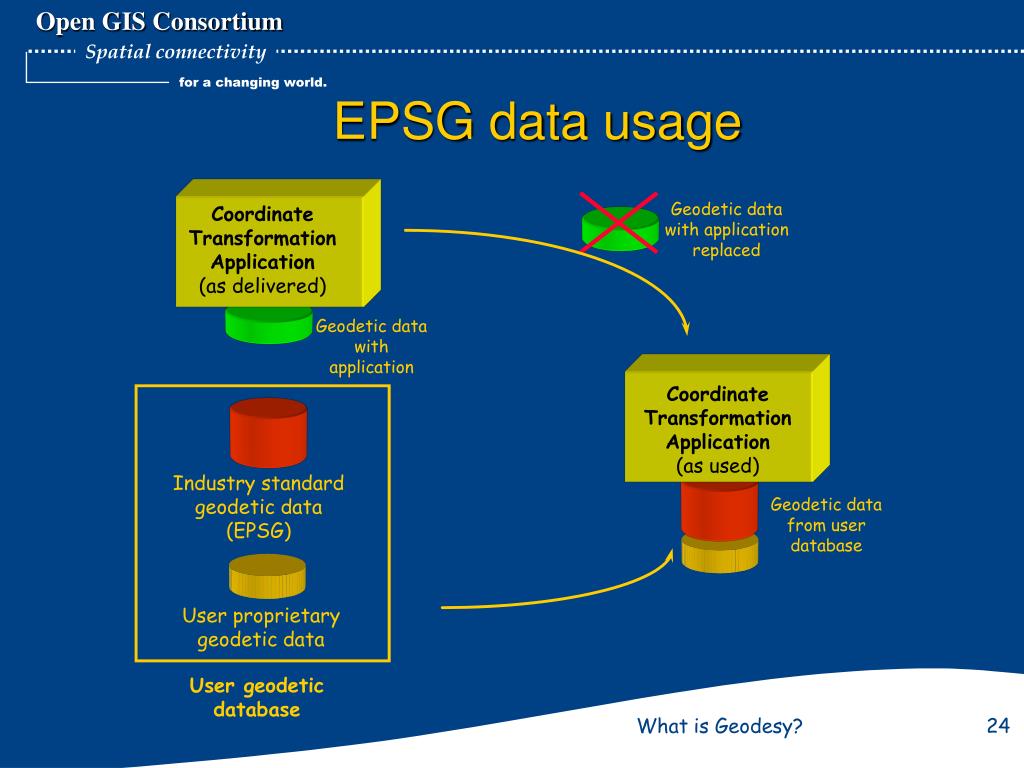 Open GIS Consortium
Spatial connectivity
for a changing world.

EPSG data usage

Coordinate Transformation Application (as delivered)

Geodetic data with application

Geodetic data with application replaced

Industry standard geodetic data (EPSG)

User proprietary geodetic data

User geodetic database

Coordinate Transformation Application (as used)

Geodetic data from user database

What is Geodesy?

24